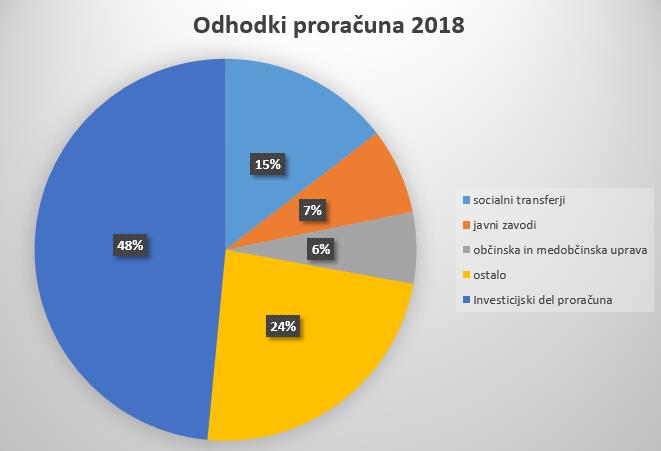 Odhodki proračuna 2018

15%

7%

6%

24%

48%

socialni transferji
javni zavodi
občinska in medobčinska uprava
ostalo
Investicijski del proračuna